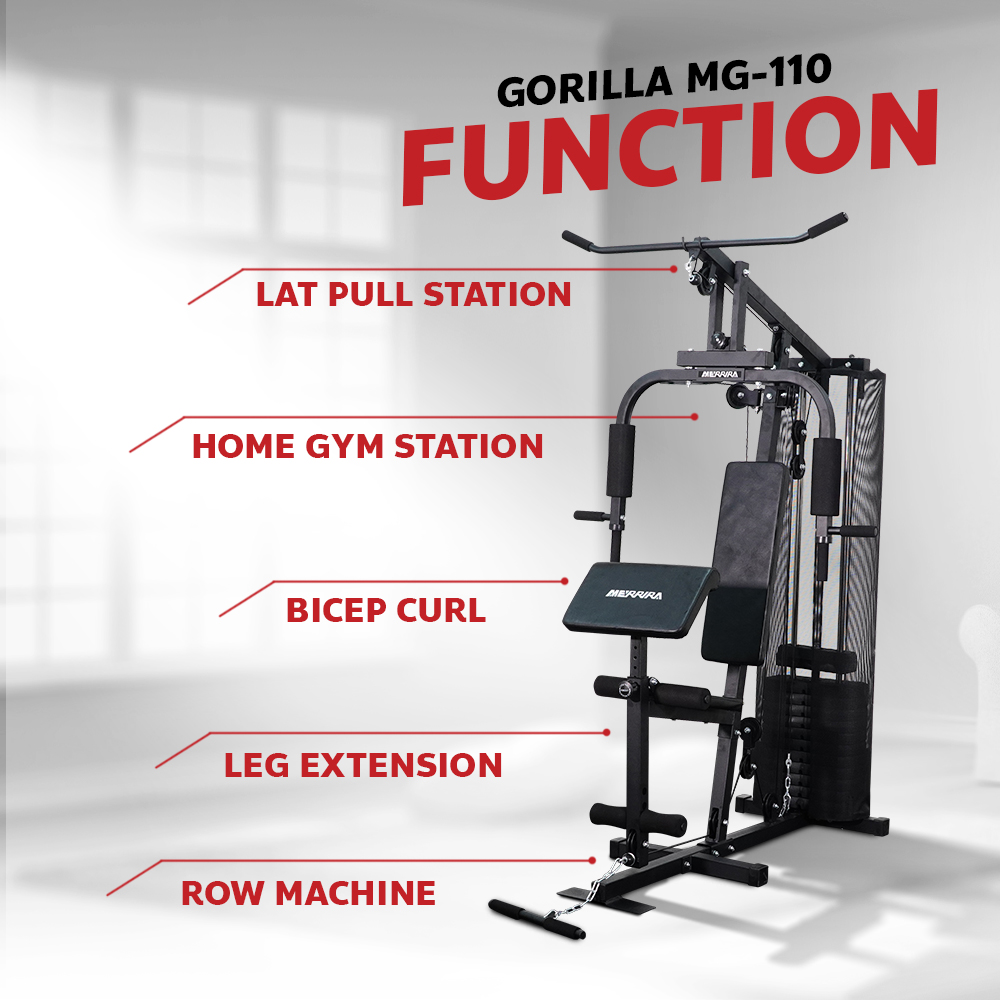 GORILLA MG-110
FUNCTION

LAT PULL STATION

HOME GYM STATION

BICEP CURL

LEG EXTENSION

ROW MACHINE

MERRIRA

MERRIRA